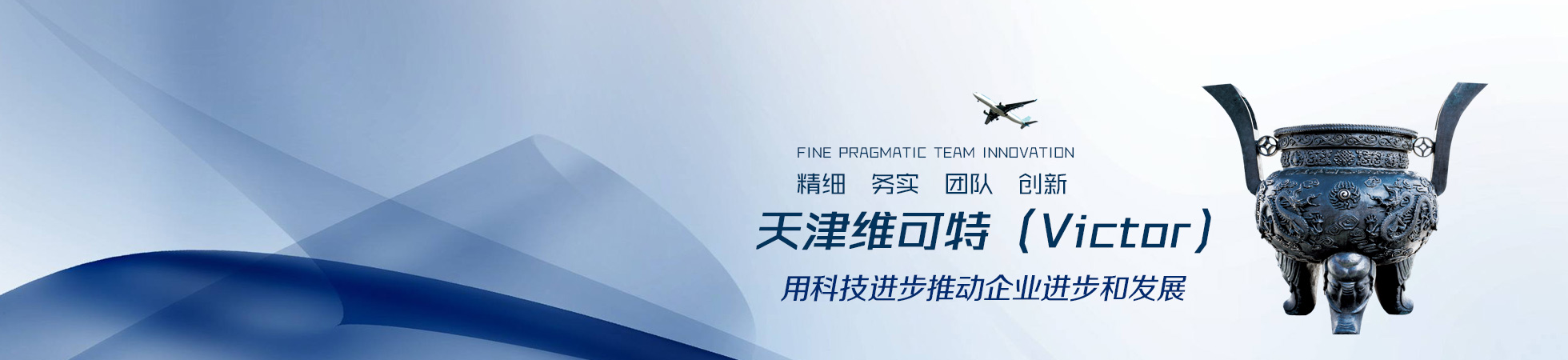 FINE PRAGMATIC TEAM INNOVATION

精细　务实　团队　创新

天津维可特（Victor）

用科技进步推动企业进步和发展